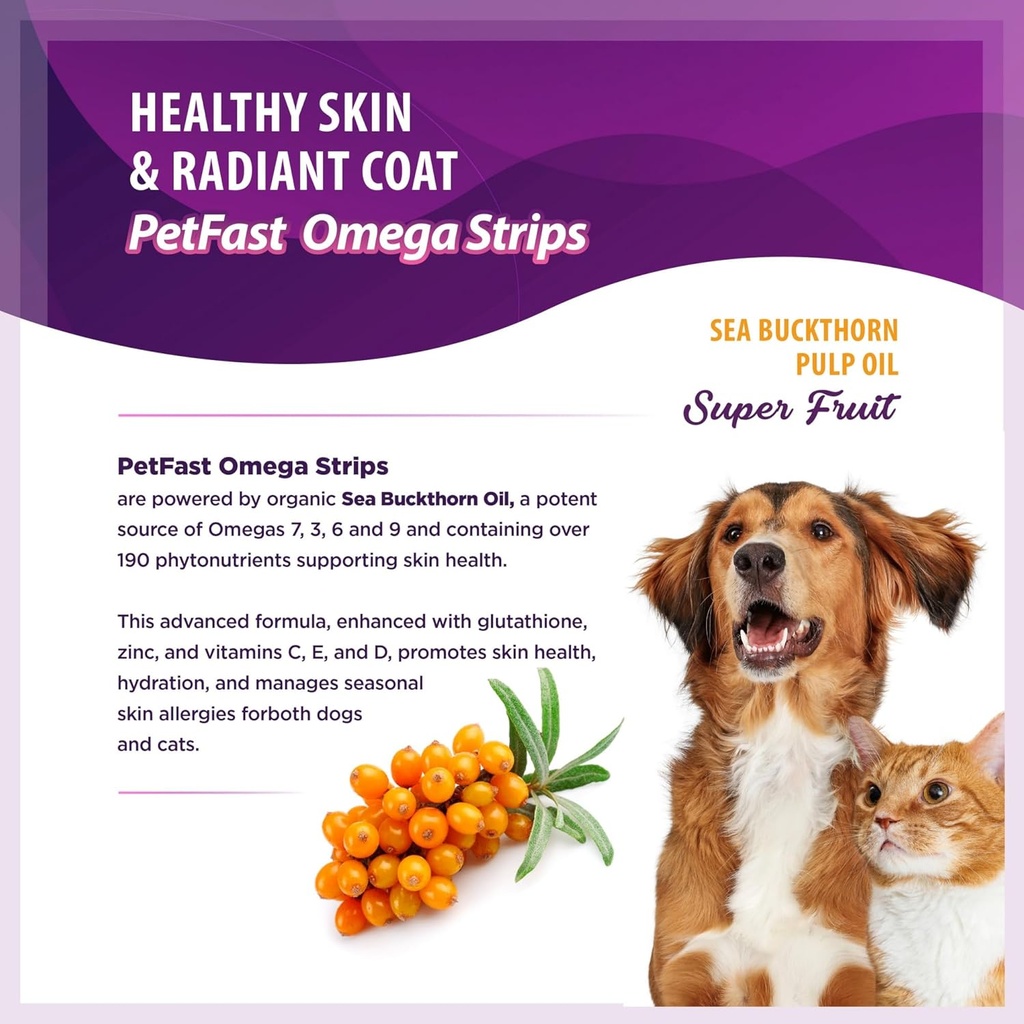 HEALTHY SKIN
& RADIANT COAT
PetFast Omega Strips

SEA BUCKTHORN
PULP OIL
Super Fruit

PetFast Omega Strips
are powered by organic Sea Buckthorn Oil, a potent source of Omegas 7, 3, 6 and 9 and containing over 190 phytonutrients supporting skin health.

This advanced formula, enhanced with glutathione, zinc, and vitamins C, E, and D, promotes skin health, hydration, and manages seasonal skin allergies forboth dogs and cats.